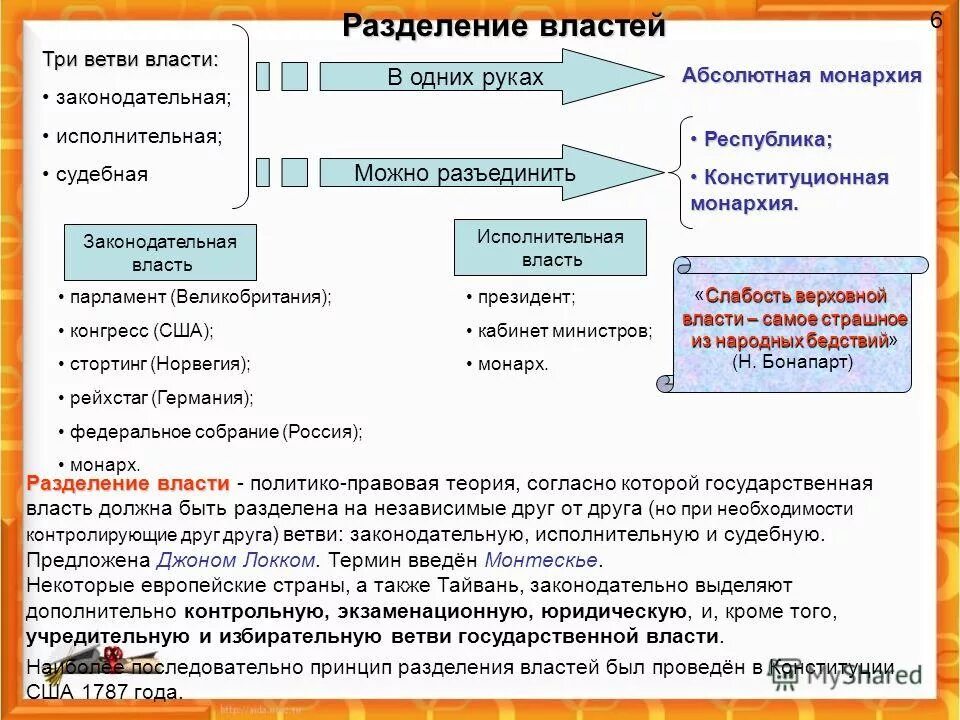 Разделение властей

6

Три ветви власти:
• законодательная;
• исполнительная;
• судебная

В одних руках

Абсолютная монархия

Можно разъединить

• Республика;
• Конституционная монархия.

Законодательная власть

• парламент (Великобритания);
• конгресс (США);
• стортинг (Норвегия);
• рейхстаг (Германия);
• федеральное собрание (Россия);
• монарх.

Исполнительная власть

• президент;
• кабинет министров;
• монарх.

«Слабость верховной власти – самое страшное из народных бедствий»
(Н. Бонапарт)

Разделение власти - политико-правовая теория, согласно которой государственная власть должна быть разделена на независимые друг от друга (но при необходимости контролирующие друг друга) ветви: законодательную, исполнительную и судебную. Предложена Джоном Локком. Термин введён Монтескье.
Некоторые европейские страны, а также Тайвань, законодательно выделяют дополнительно контрольную, экзаменационную, юридическую, и, кроме того, учредительную и избирательную ветви государственной власти.
Наиболее последовательно принцип разделения властей был проведён в Конституции США 1787 года.

MyShared